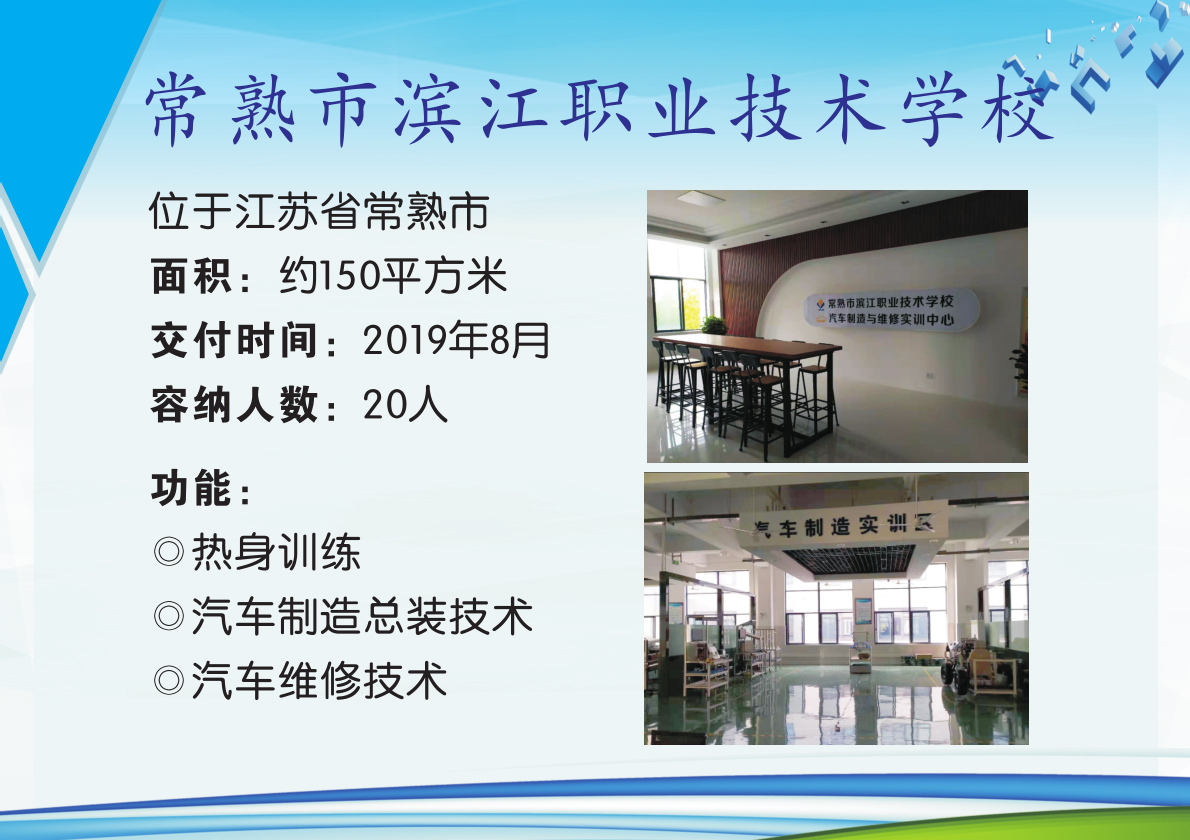 常熟市滨江职业技术学校

位于江苏省常熟市
面积：约150平方米
交付时间：2019年8月
容纳人数：20人

功能：
◎热身训练
◎汽车制造总装技术
◎汽车维修技术

常熟市滨江职业技术学校
汽车制造与维修实训中心

汽车制造实训区